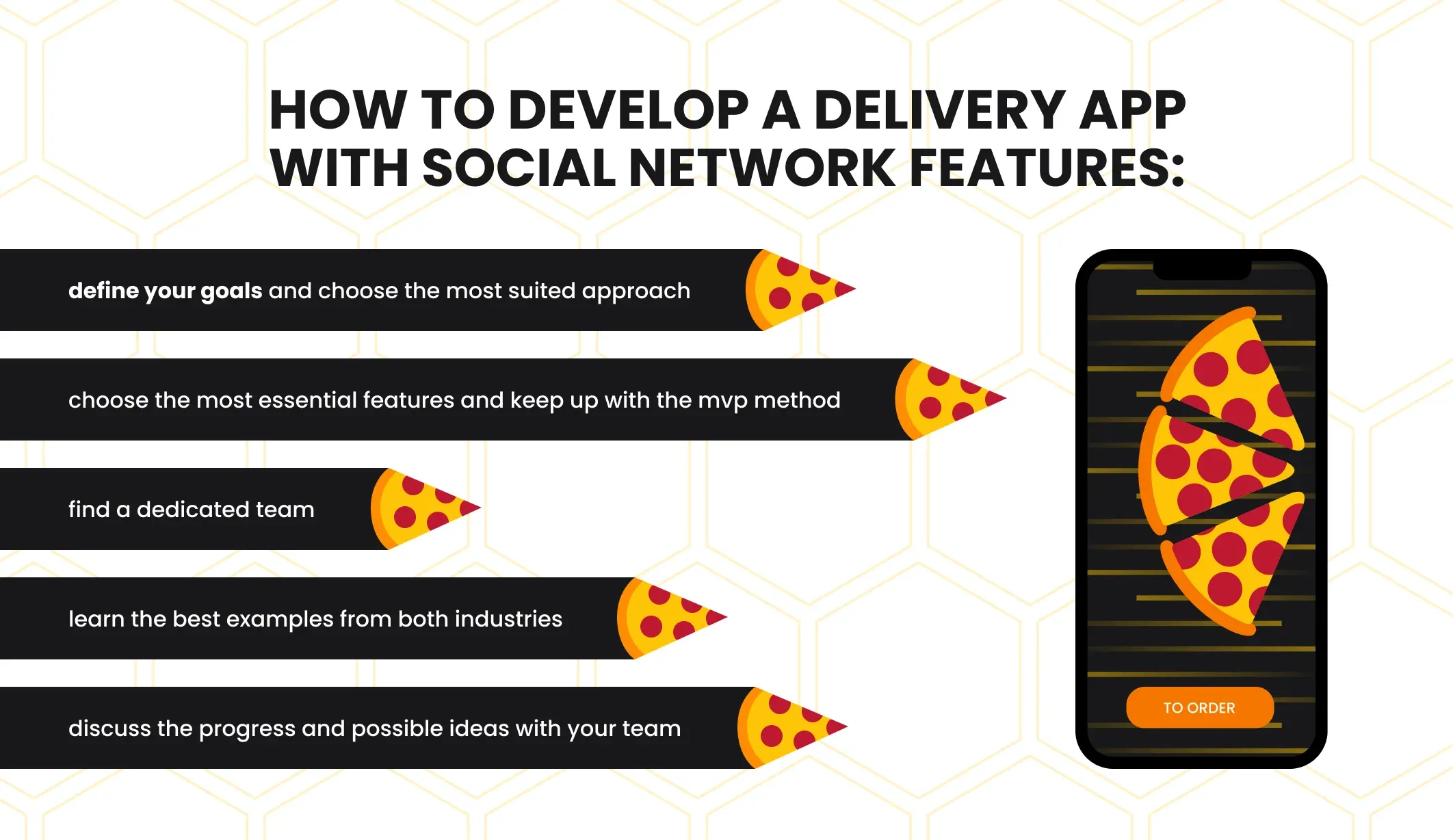 HOW TO DEVELOP A DELIVERY APP WITH SOCIAL NETWORK FEATURES:

define your goals and choose the most suited approach

choose the most essential features and keep up with the mvp method

find a dedicated team

learn the best examples from both industries

discuss the progress and possible ideas with your team

TO ORDER